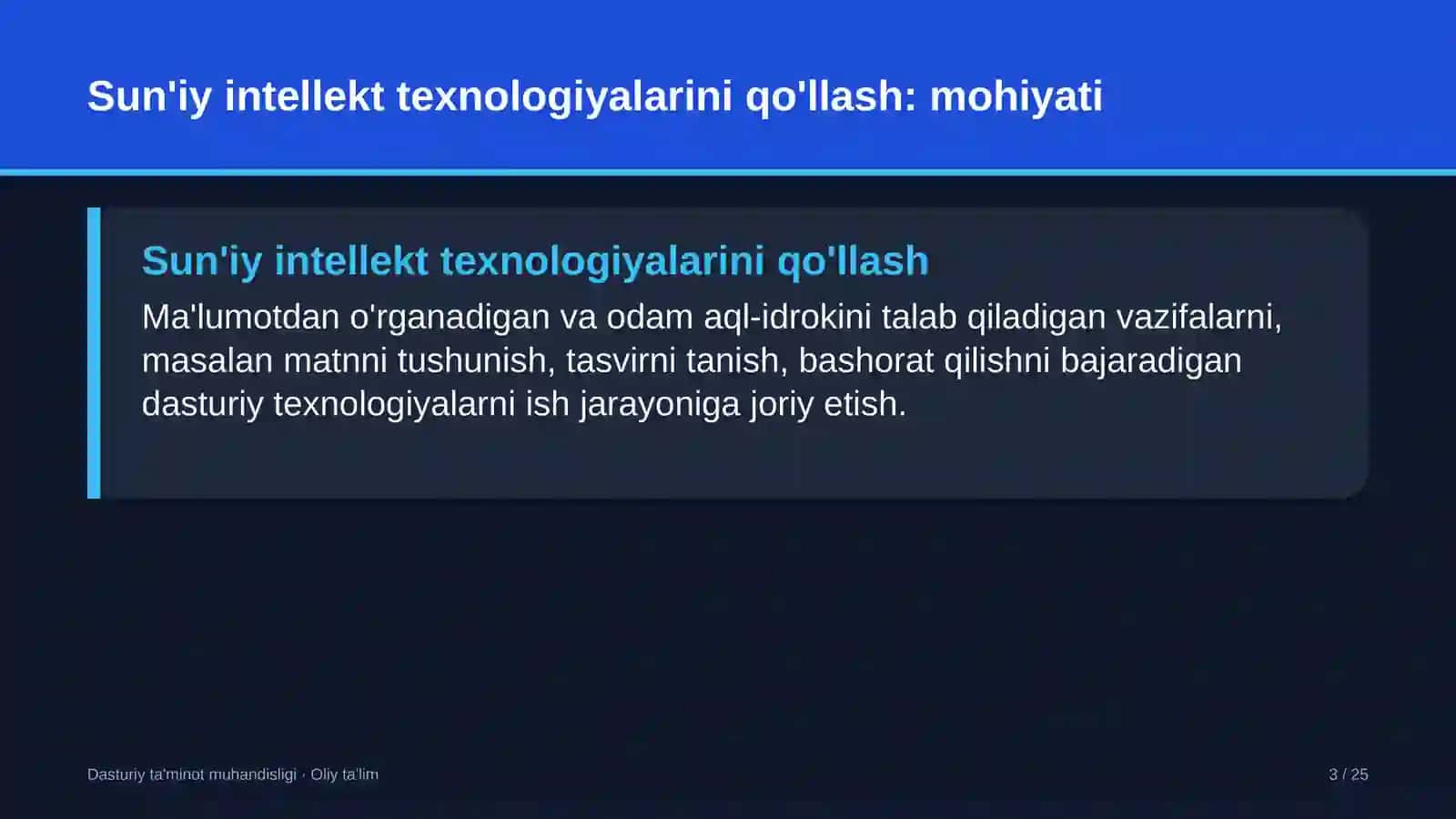 Sun'iy intellekt texnologiyalarini qo'llash: mohiyati

Sun'iy intellekt texnologiyalarini qo'llash

Ma'lumotdan o'rganadigan va odam aql-idrokini talab qiladigan vazifalarni, masalan matnni tushunish, tasvirni tanish, bashorat qilishni bajaradigan dasturiy texnologiyalarni ish jarayoniga joriy etish.

Dasturiy ta'minot muhandisligi · Oliy ta'lim

3 / 25